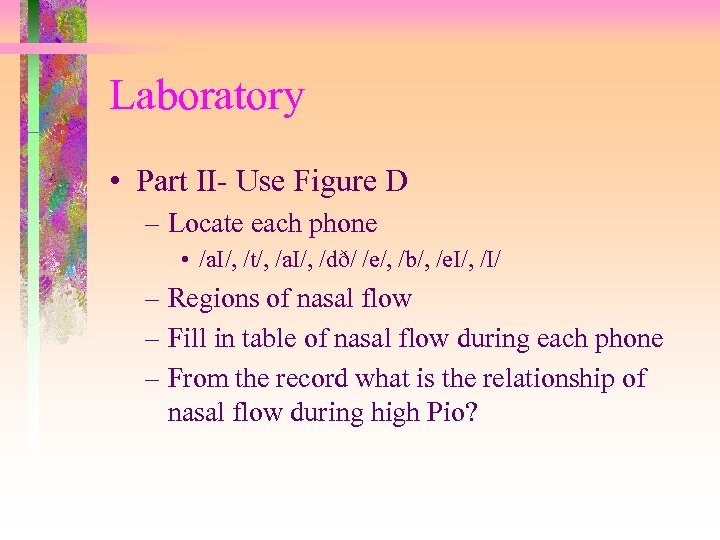 Laboratory

• Part II- Use Figure D
– Locate each phone
• /aI/, /t/, /aI/, /dð/ /e/, /b/, /eI/, /I/
– Regions of nasal flow
– Fill in table of nasal flow during each phone
– From the record what is the relationship of nasal flow during high Pio?